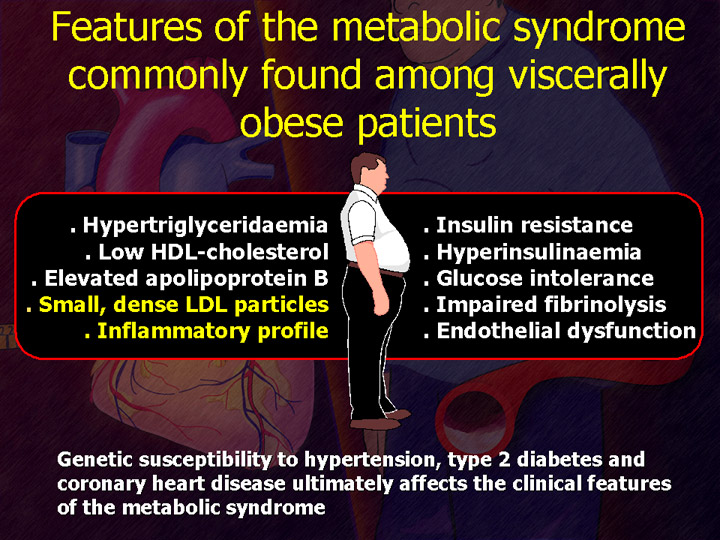 Features of the metabolic syndrome commonly found among viscerally obese patients

. Hypertriglyceridaemia
. Low HDL-cholesterol
. Elevated apolipoprotein B
. Small, dense LDL particles
. Inflammatory profile

. Insulin resistance
. Hyperinsulinaemia
. Glucose intolerance
. Impaired fibrinolysis
. Endothelial dysfunction

Genetic susceptibility to hypertension, type 2 diabetes and coronary heart disease ultimately affects the clinical features of the metabolic syndrome